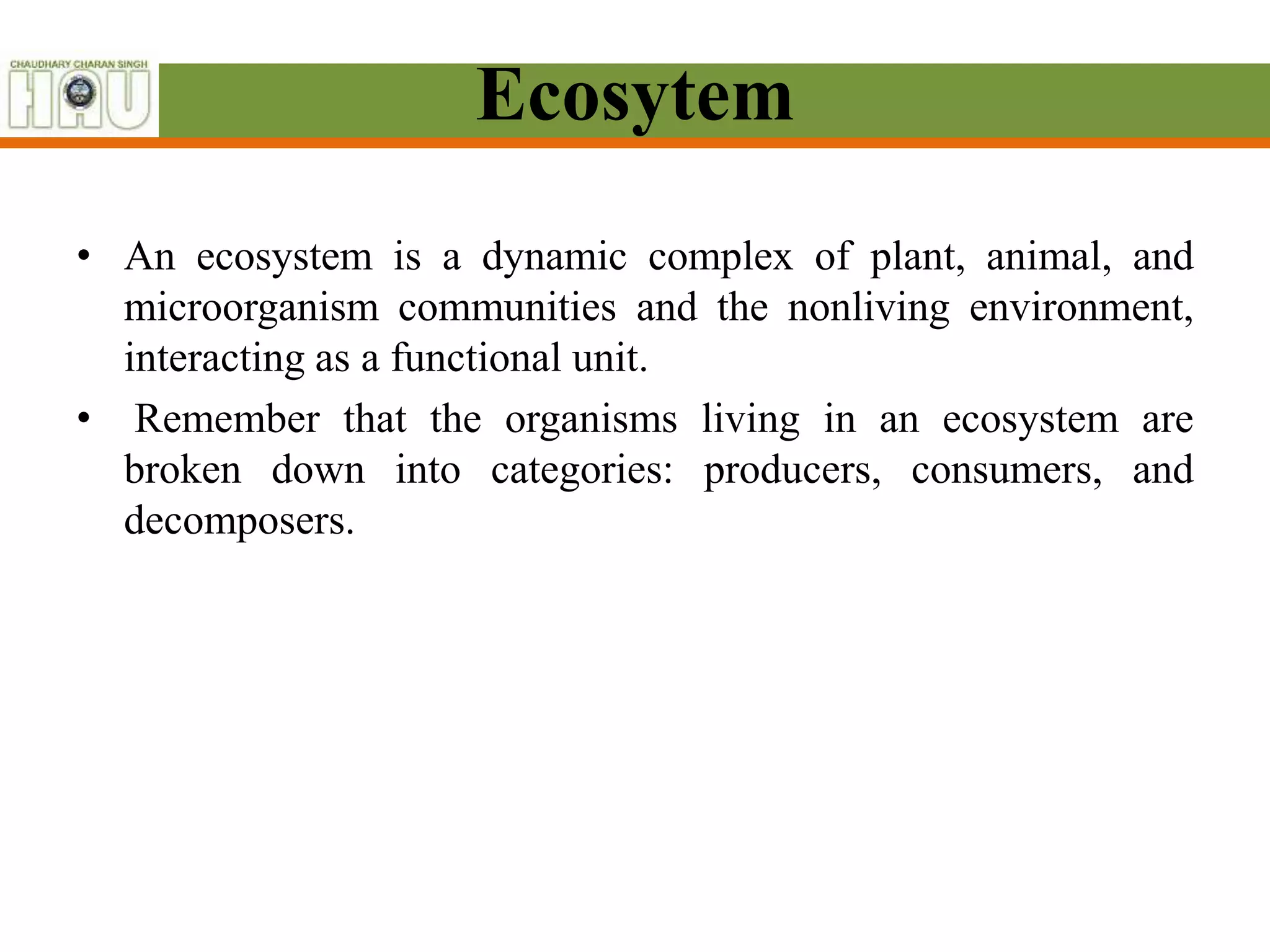 CHAUDHARY CHARAN SINGH
HAU

Ecosytem

• An ecosystem is a dynamic complex of plant, animal, and microorganism communities and the nonliving environment, interacting as a functional unit.

• Remember that the organisms living in an ecosystem are broken down into categories: producers, consumers, and decomposers.